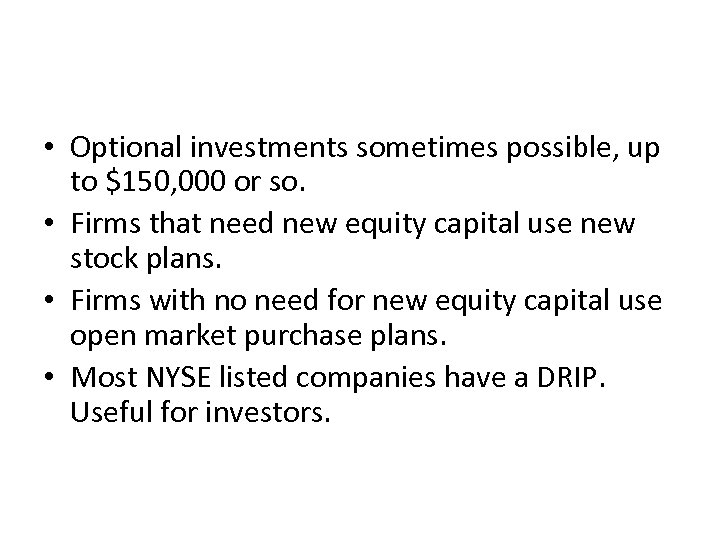 • Optional investments sometimes possible, up to \$150,000 or so.
• Firms that need new equity capital use new stock plans.
• Firms with no need for new equity capital use open market purchase plans.
• Most NYSE listed companies have a DRIP. Useful for investors.